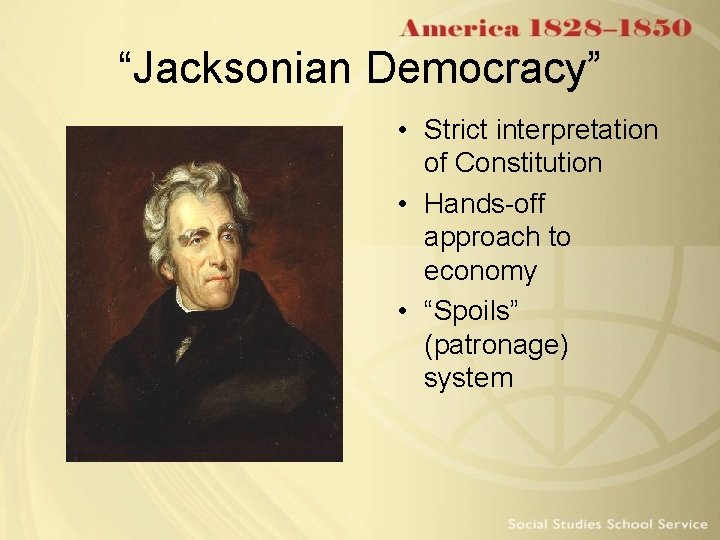 America 1828–1850

“Jacksonian Democracy”

• Strict interpretation of Constitution
• Hands-off approach to economy
• “Spoils” (patronage) system

Social Studies School Service